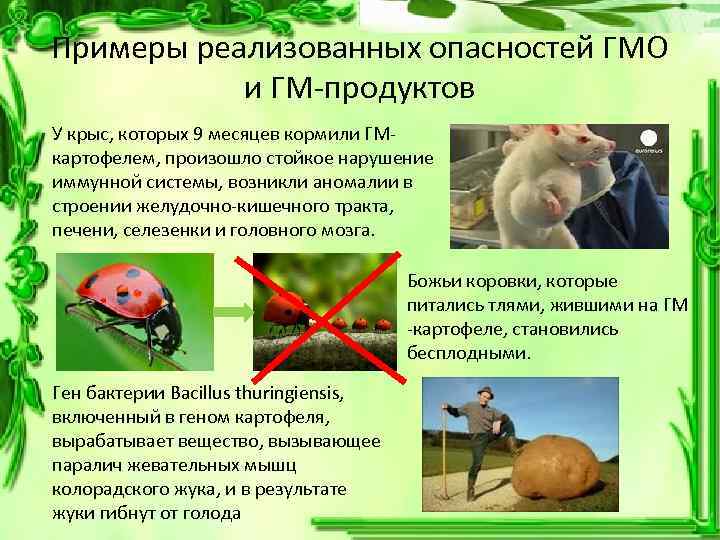 Примеры реализованных опасностей ГМО и ГМ-продуктов

У крыс, которых 9 месяцев кормили ГМ-картофелем, произошло стойкое нарушение иммунной системы, возникли аномалии в строении желудочно-кишечного тракта, печени, селезенки и головного мозга.

euronews

Божьи коровки, которые питались тлями, жившими на ГМ -картофеле, становились бесплодными.

Ген бактерии Bacillus thuringiensis, включенный в геном картофеля, вырабатывает вещество, вызывающее паралич жевательных мышц колорадского жука, и в результате жуки гибнут от голода